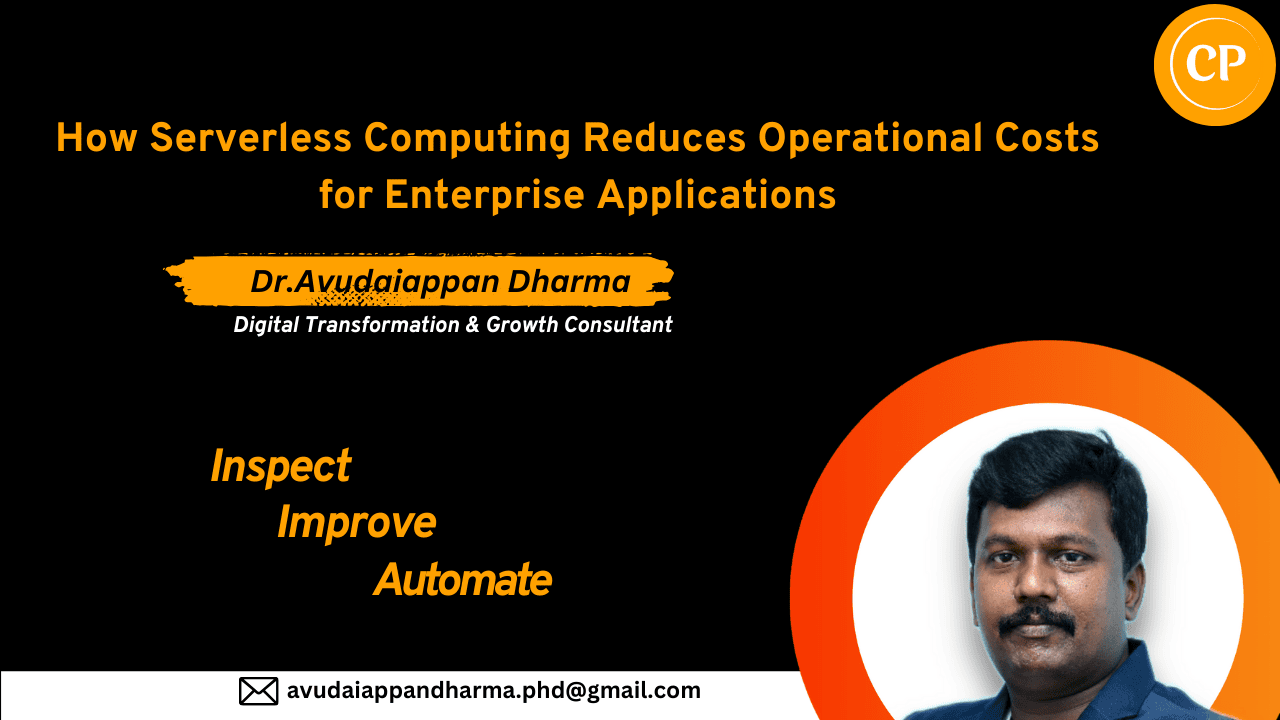 CP

How Serverless Computing Reduces Operational Costs for Enterprise Applications

Dr.Avudaiappan Dharma
Digital Transformation & Growth Consultant

Inspect
Improve
Automate

avudaiappandharma.phd@gmail.com